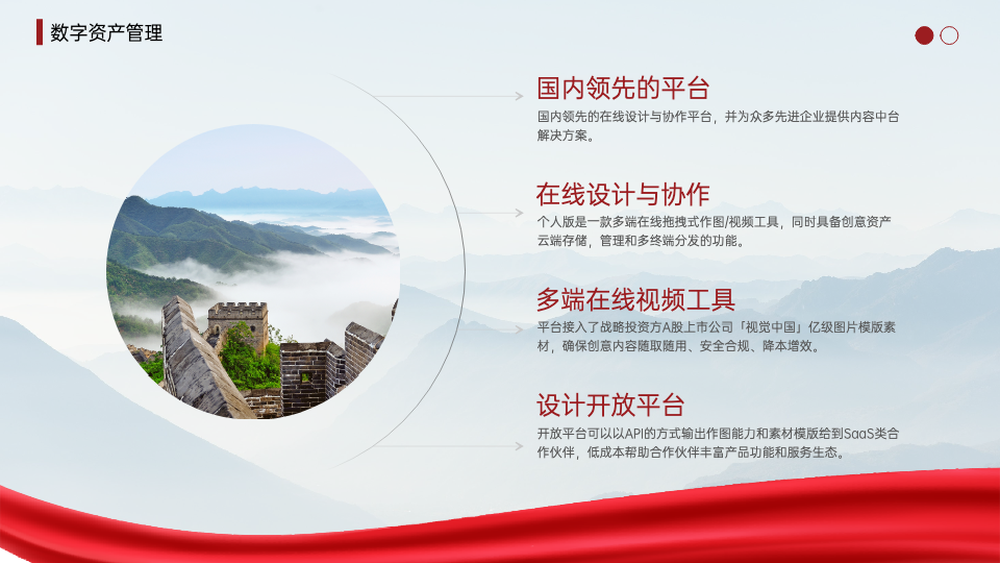 数字资产管理

国内领先的平台

国内领先的在线设计与协作平台，并为众多先进企业提供内容中台解决方案。

在线设计与协作

个人版是一款多端在线拖拽式作图/视频工具，同时具备创意资产云端存储，管理和多终端分发的功能。

多端在线视频工具

平台接入了战略投资方A股上市公司「视觉中国」亿级图片模版素材，确保创意内容随取随用、安全合规、降本增效。

设计开放平台

开放平台可以以API的方式输出作图能力和素材模版给到SaaS类合作伙伴，低成本帮助合作伙伴丰富产品功能和服务生态。